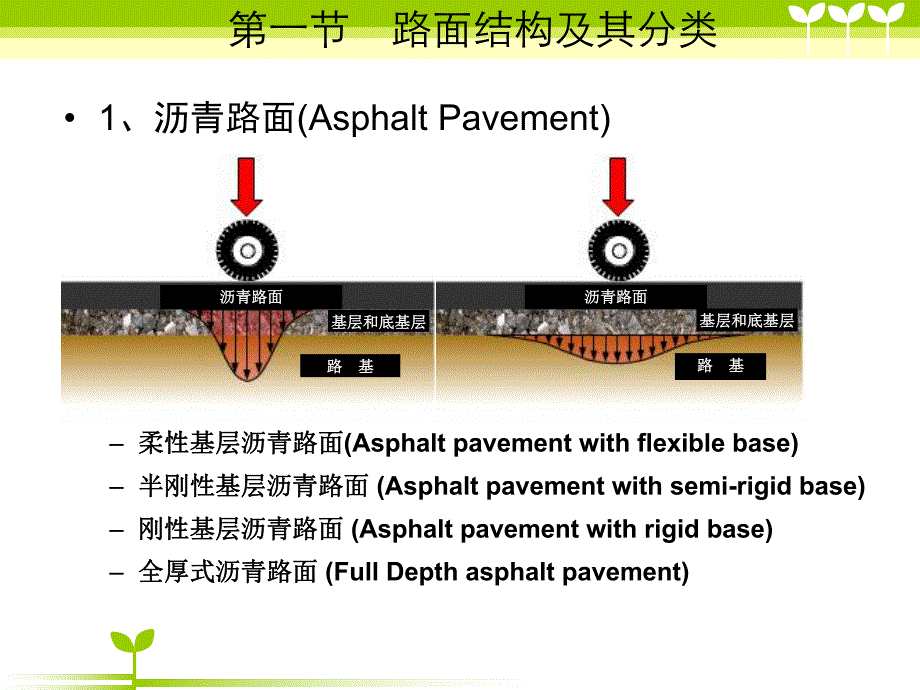 第一节　路面结构及其分类

• 1、沥青路面(Asphalt Pavement)

沥青路面
基层和底基层
路　基

沥青路面
基层和底基层
路　基

– 柔性基层沥青路面(Asphalt pavement with flexible base)
– 半刚性基层沥青路面 (Asphalt pavement with semi-rigid base)
– 刚性基层沥青路面 (Asphalt pavement with rigid base)
– 全厚式沥青路面 (Full Depth asphalt pavement)